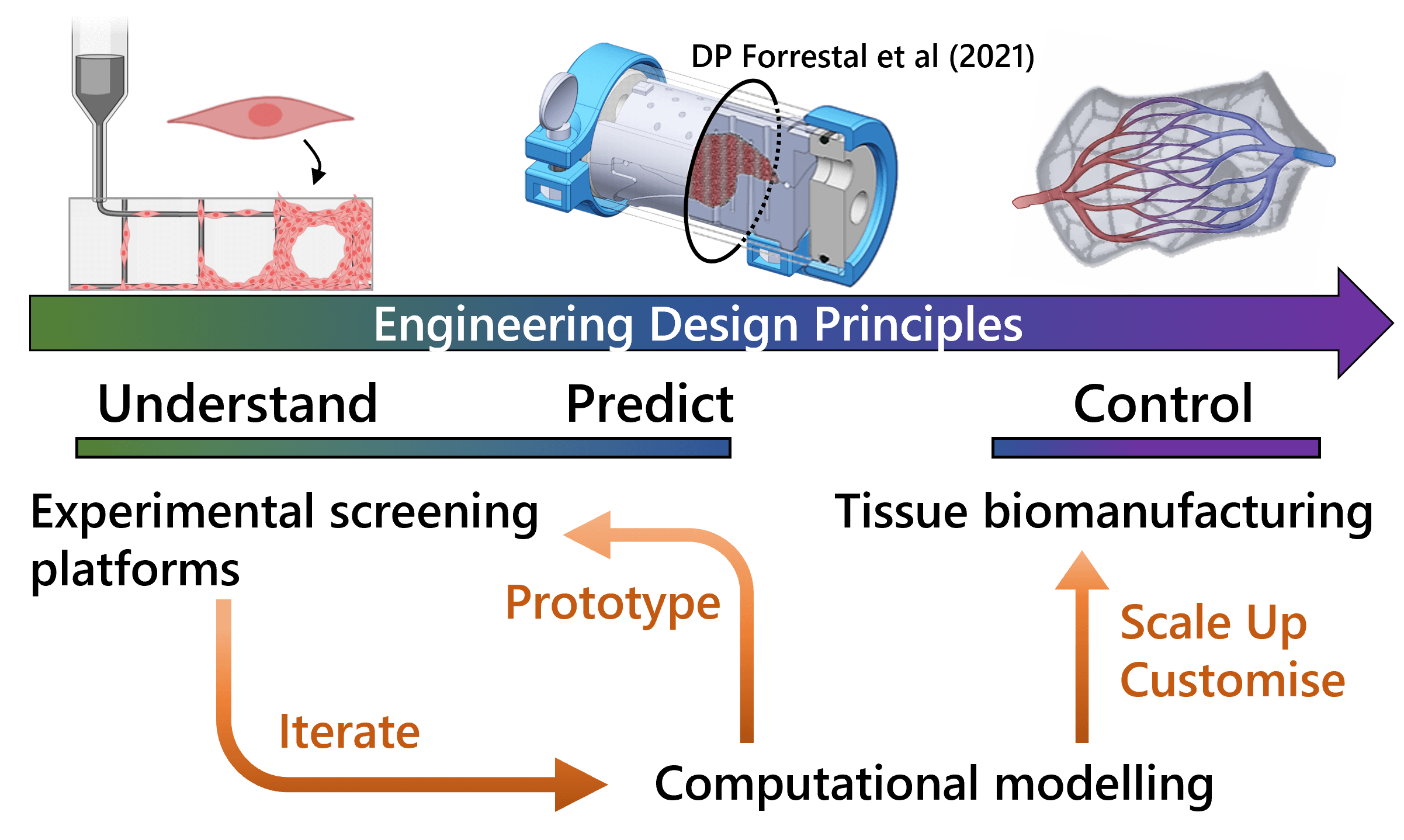 DP Forrestal et al (2021)

Engineering Design Principles

Understand

Predict

Control

Experimental screening platforms

Tissue biomanufacturing

Prototype

Scale Up
Customise

Iterate

Computational modelling